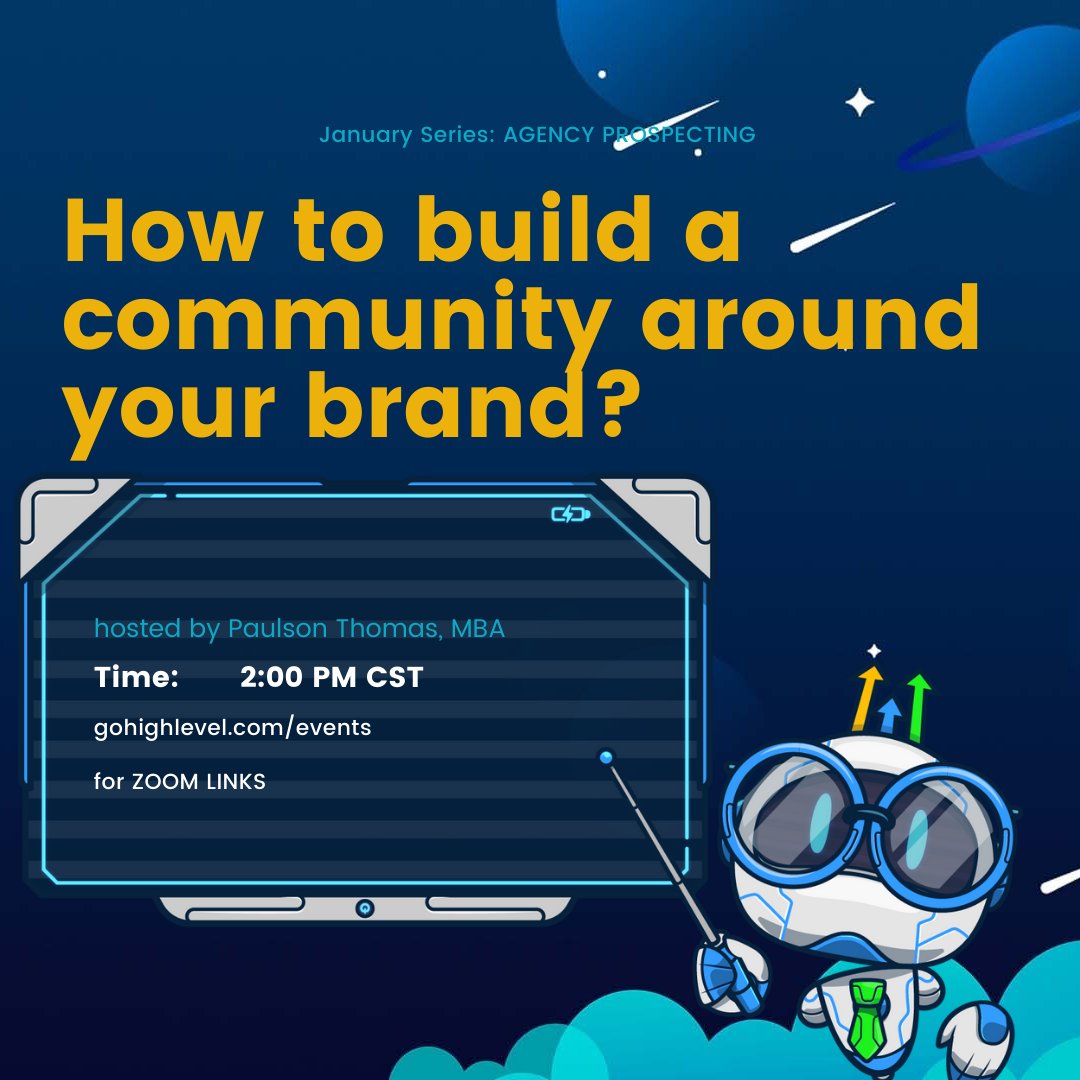 January Series: AGENCY PROSPECTING

How to build a community around your brand?

hosted by Paulson Thomas, MBA

Time: 2:00 PM CST

gohighlevel.com/events

for ZOOM LINKS